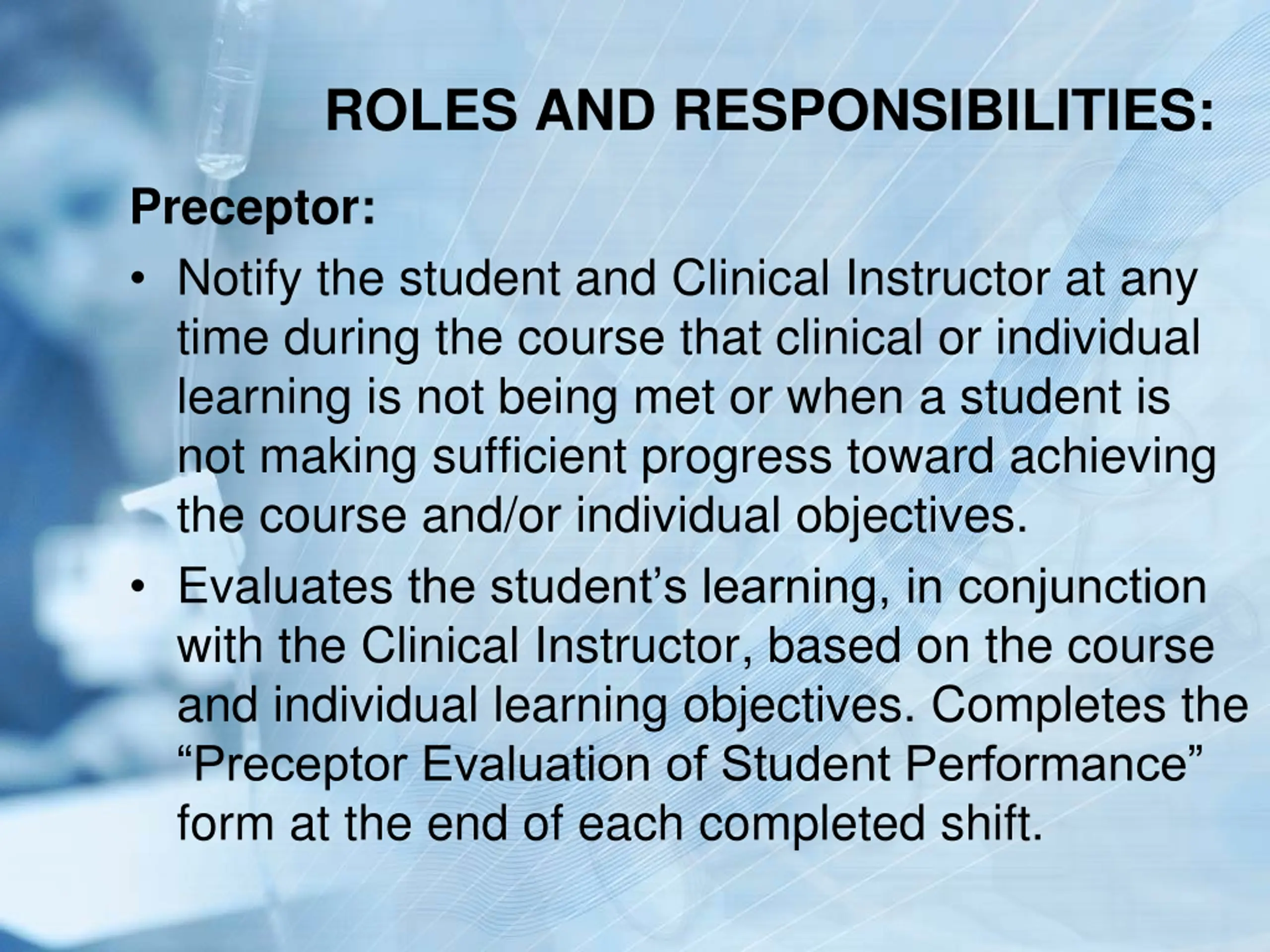 ROLES AND RESPONSIBILITIES:

Preceptor:

• Notify the student and Clinical Instructor at any time during the course that clinical or individual learning is not being met or when a student is not making sufficient progress toward achieving the course and/or individual objectives.

• Evaluates the student’s learning, in conjunction with the Clinical Instructor, based on the course and individual learning objectives. Completes the “Preceptor Evaluation of Student Performance” form at the end of each completed shift.